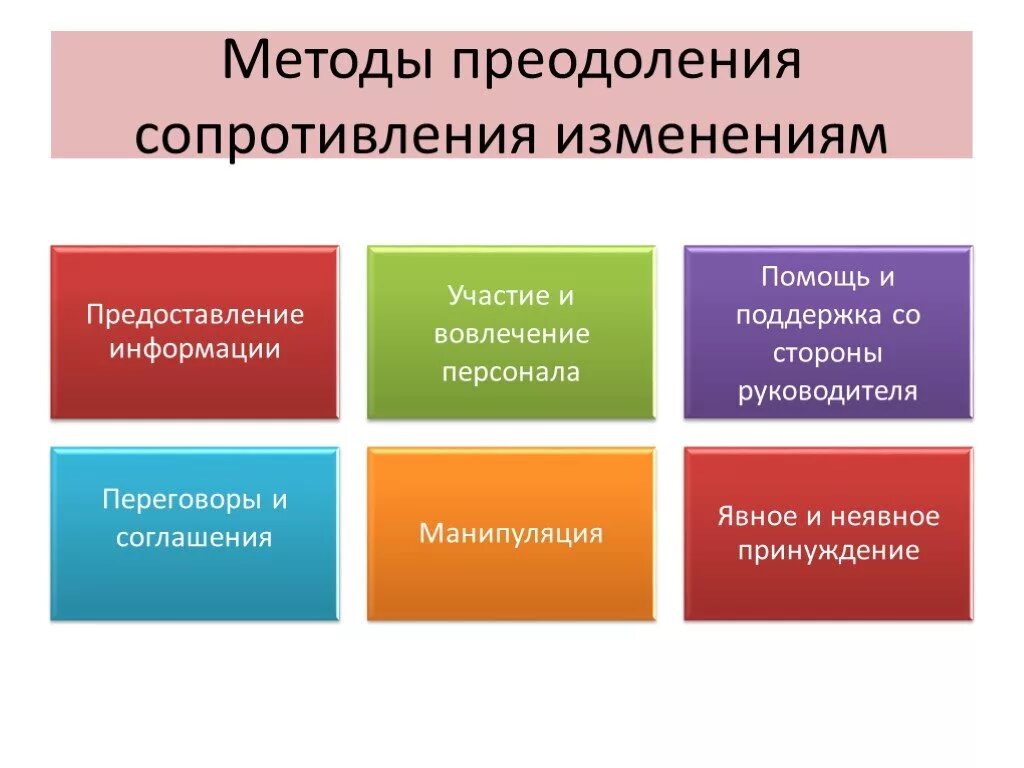 Методы преодоления сопротивления изменениям

Предоставление информации

Участие и вовлечение персонала

Помощь и поддержка со стороны руководителя

Переговоры и соглашения

Манипуляция

Явное и неявное принуждение